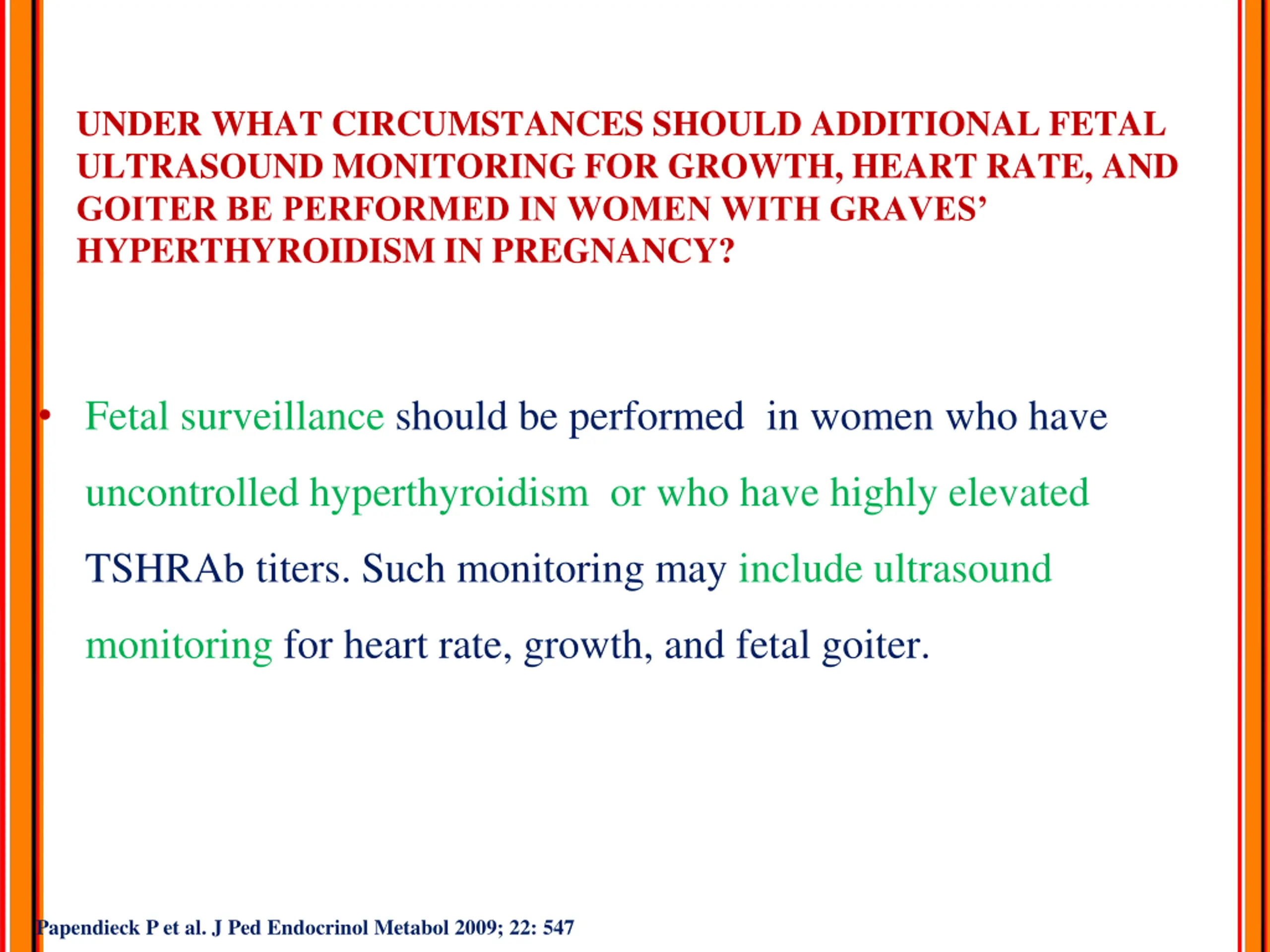 UNDER WHAT CIRCUMSTANCES SHOULD ADDITIONAL FETAL ULTRASOUND MONITORING FOR GROWTH, HEART RATE, AND GOITER BE PERFORMED IN WOMEN WITH GRAVES' HYPERTHYROIDISM IN PREGNANCY?

• Fetal surveillance should be performed in women who have uncontrolled hyperthyroidism or who have highly elevated TSHRAb titers. Such monitoring may include ultrasound monitoring for heart rate, growth, and fetal goiter.

Papendieck P et al. J Ped Endocrinol Metabol 2009; 22: 547